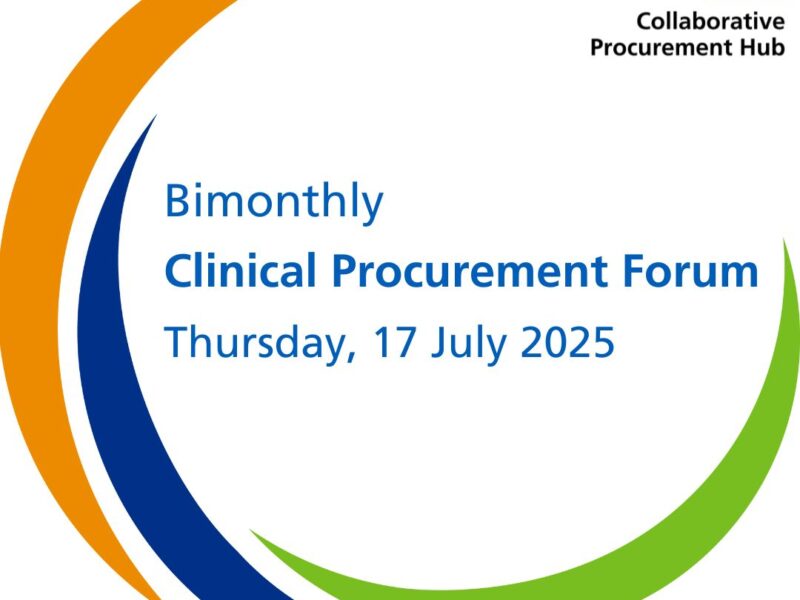 Collaborative
Procurement Hub

Bimonthly
Clinical Procurement Forum
Thursday, 17 July 2025